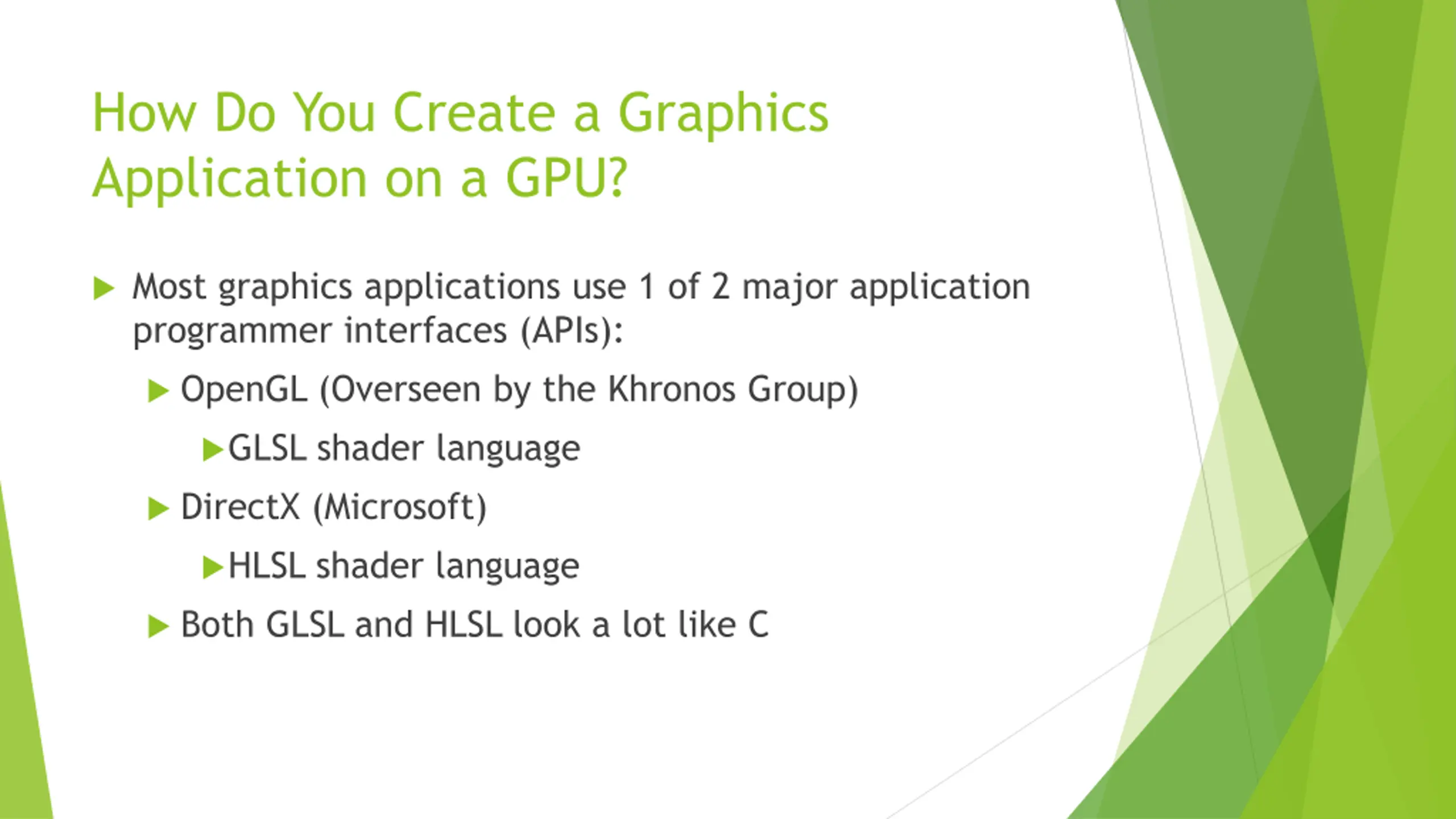 How Do You Create a Graphics Application on a GPU?

Most graphics applications use 1 of 2 major application programmer interfaces (APIs):

OpenGL (Overseen by the Khronos Group)

GLSL shader language

DirectX (Microsoft)

HLSL shader language

Both GLSL and HLSL look a lot like C